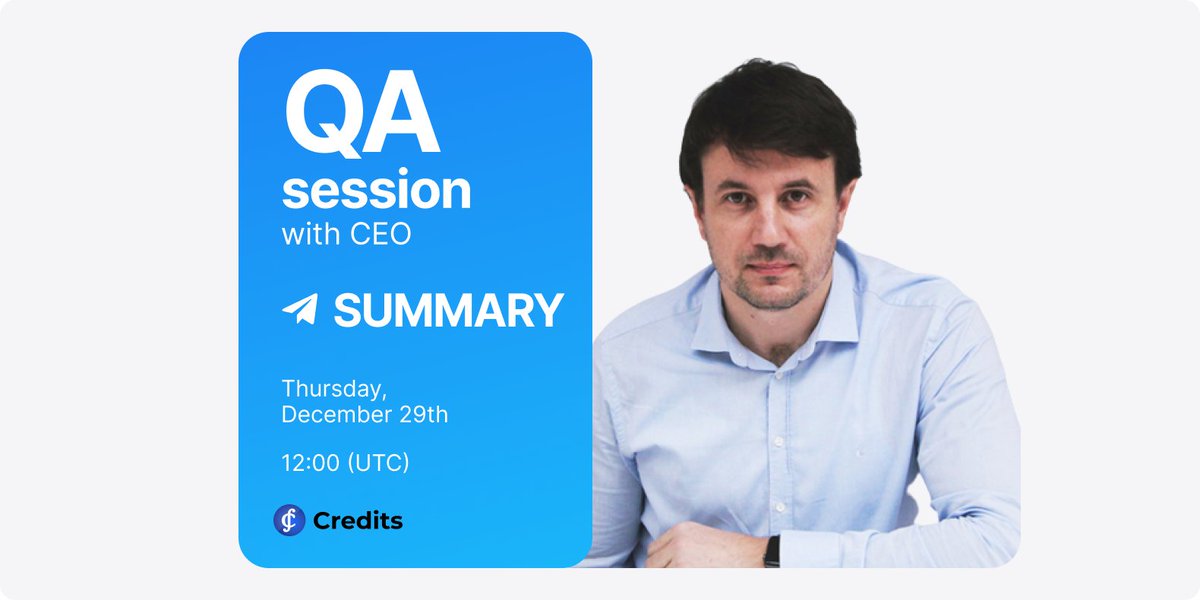 QA
session
with CEO

SUMMARY

Thursday,
December 29th

12:00 (UTC)

Credits